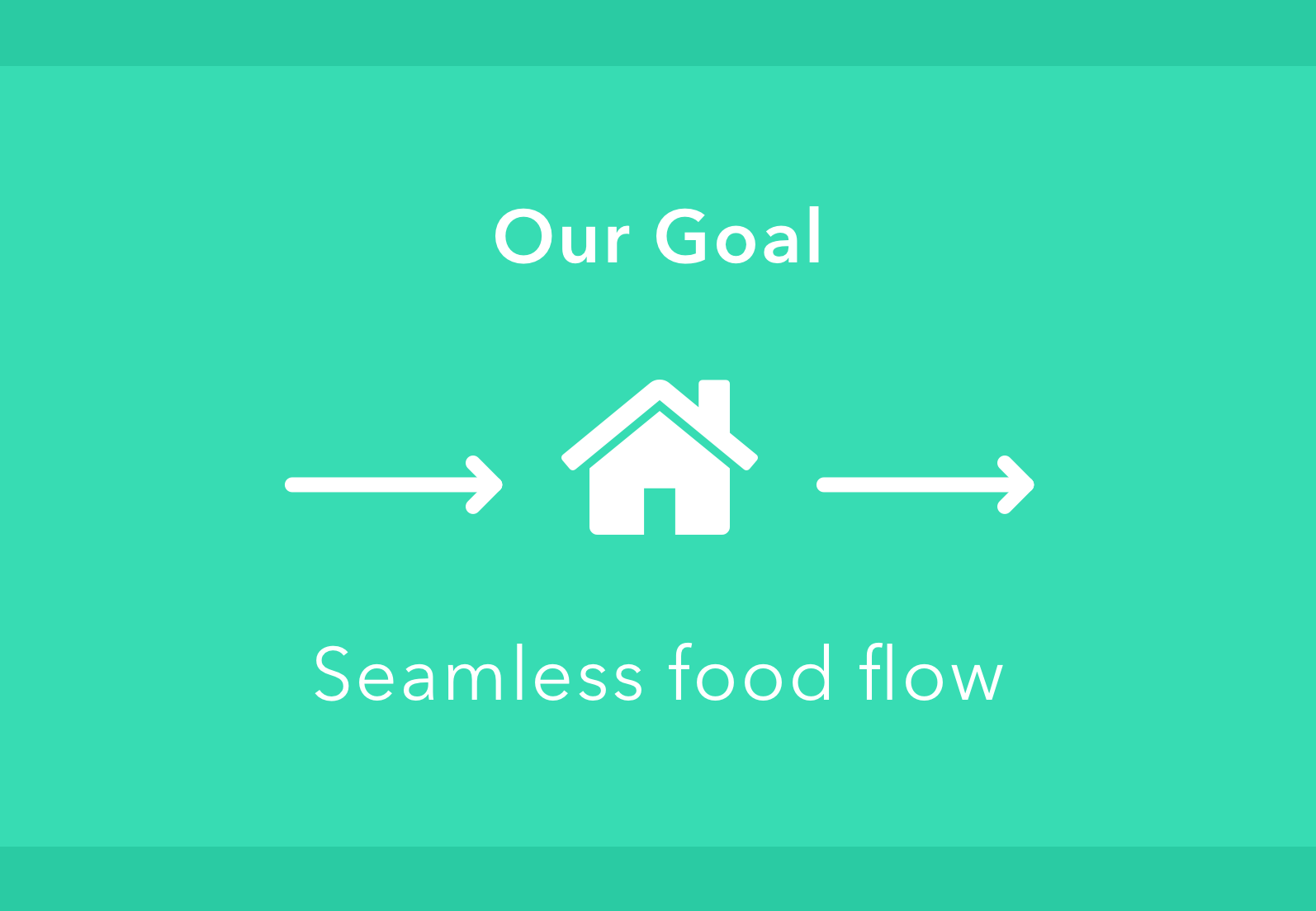 Our Goal

Seamless food flow